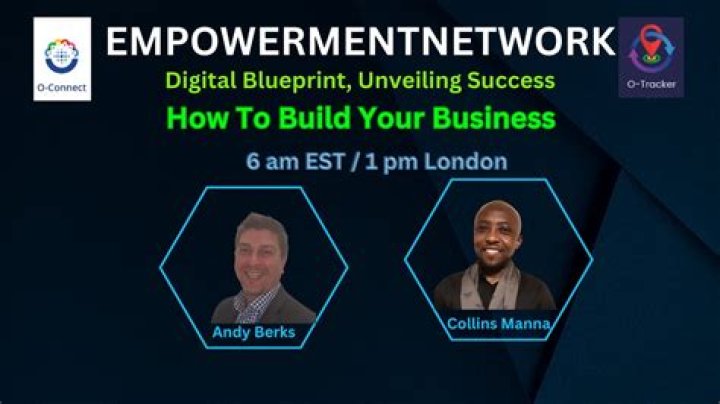 O-Connect

EMPOWERMENTNETWORK

O-Tracker

Digital Blueprint, Unveiling Success

How To Build Your Business

6 am EST / 1 pm London

Andy Berks

Collins Manna